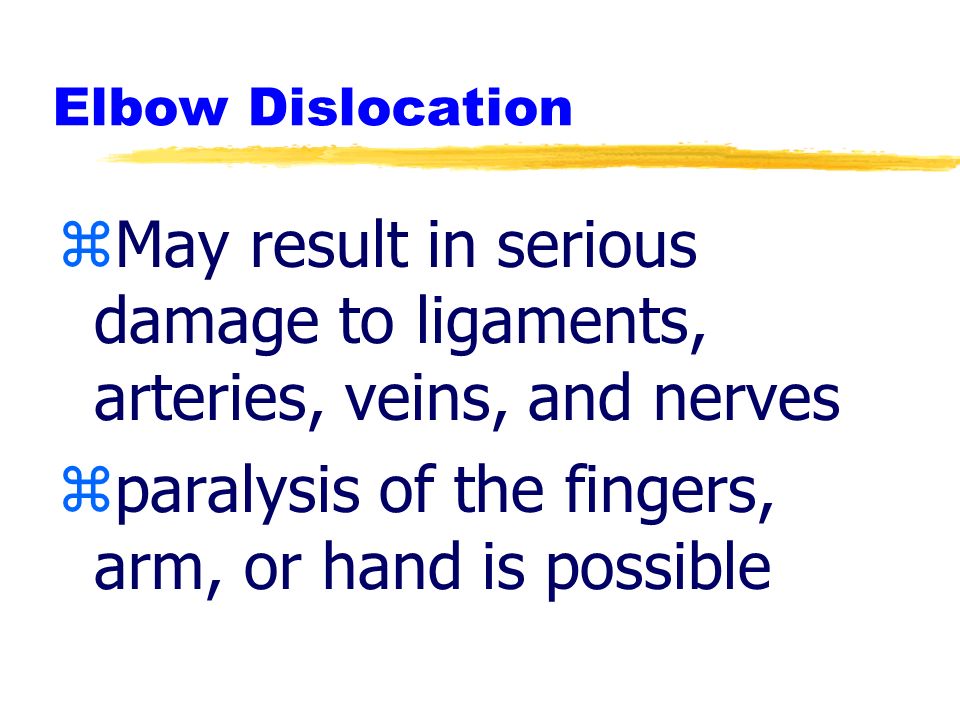 Elbow Dislocation

⌘May result in serious damage to ligaments, arteries, veins, and nerves

⌘paralysis of the fingers, arm, or hand is possible